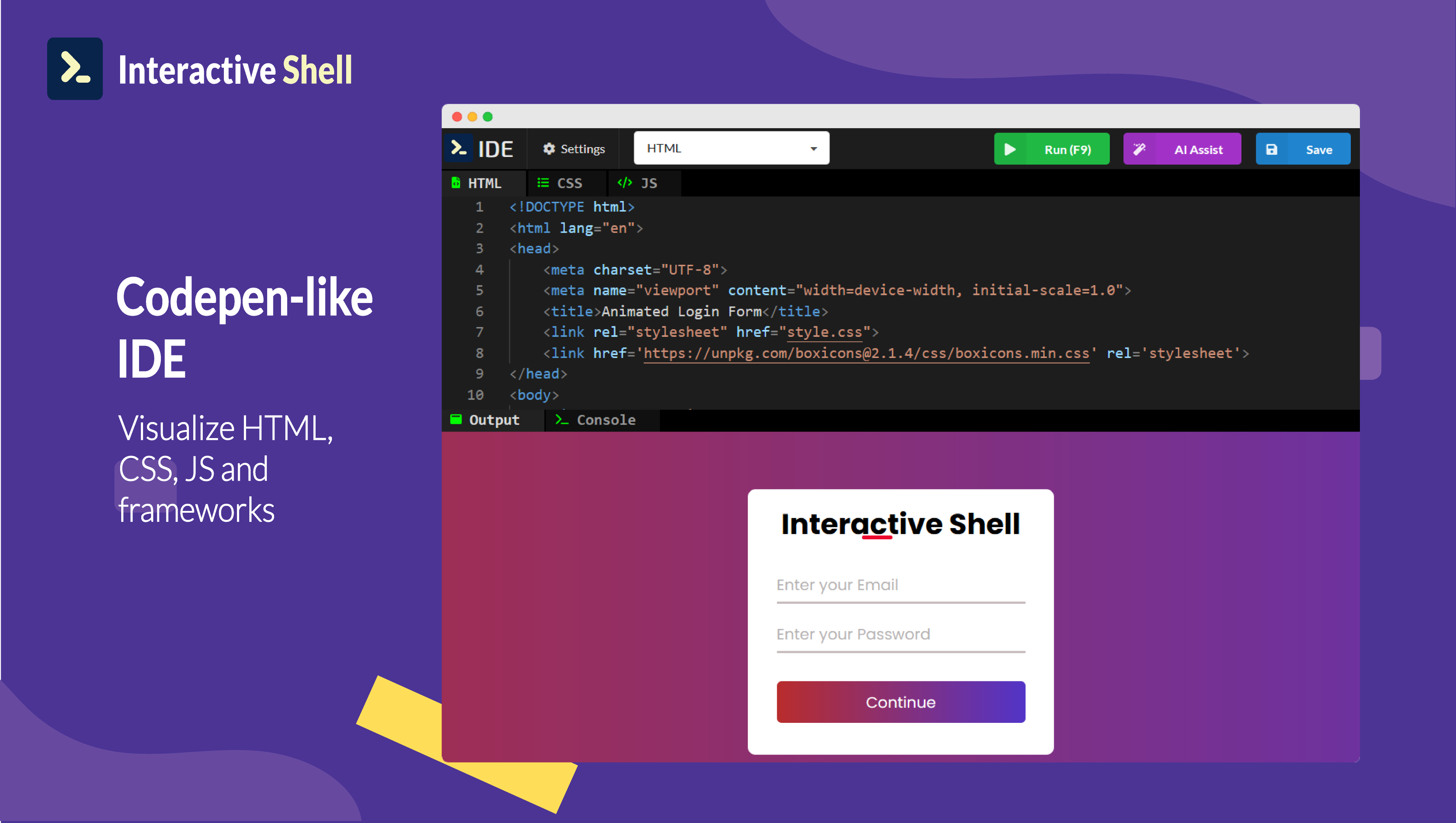 Interactive Shell

Codepen-like IDE

Visualize HTML, CSS, JS and frameworks

IDE Settings HTML Run (F9) AI Assist Save

HTML CSS JS

1 <!DOCTYPE html>
2 <html lang="en">
3 <head>
4 <meta charset="UTF-8">
5 <meta name="viewport" content="width=device-width, initial-scale=1.0">
6 <title>Animated Login Form</title>
7 <link rel="stylesheet" href="style.css">
8 <link href='https://unpkg.com/boxicons@2.1.4/css/boxicons.min.css' rel='stylesheet'>
9 </head>
10 <body>

Output Console

Interactive Shell

Enter your Email

Enter your Password

Continue